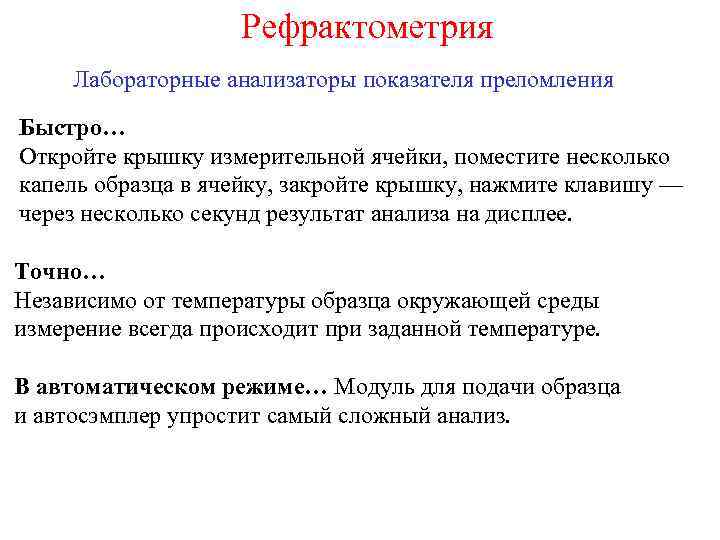 Рефрактометрия

Лабораторные анализаторы показателя преломления

Быстро…
Откройте крышку измерительной ячейки, поместите несколько капель образца в ячейку, закройте крышку, нажмите клавишу — через несколько секунд результат анализа на дисплее.

Точно…
Независимо от температуры образца окружающей среды измерение всегда происходит при заданной температуре.

В автоматическом режиме… Модуль для подачи образца и автосэмплер упростит самый сложный анализ.